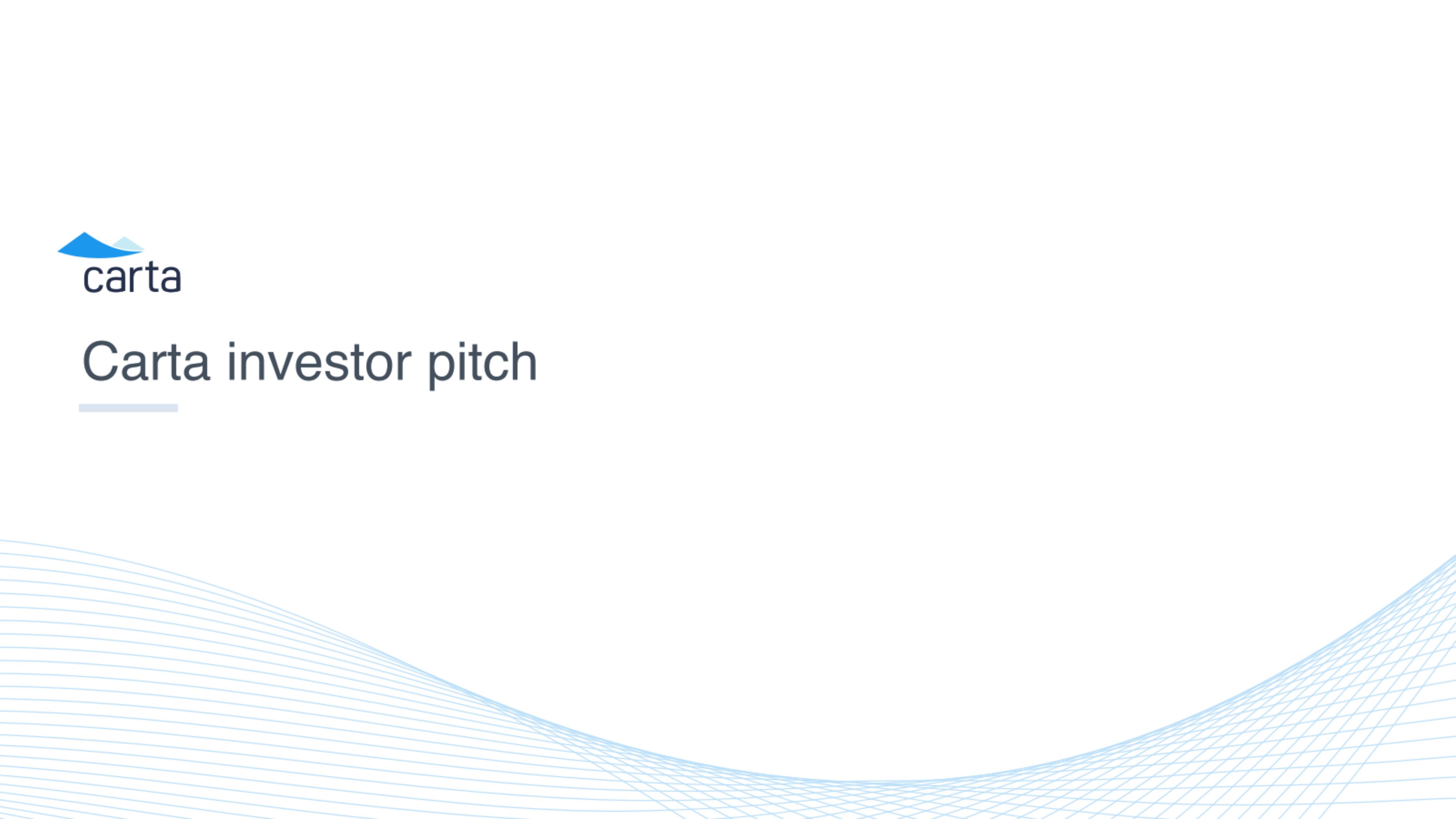 carta

Carta investor pitch